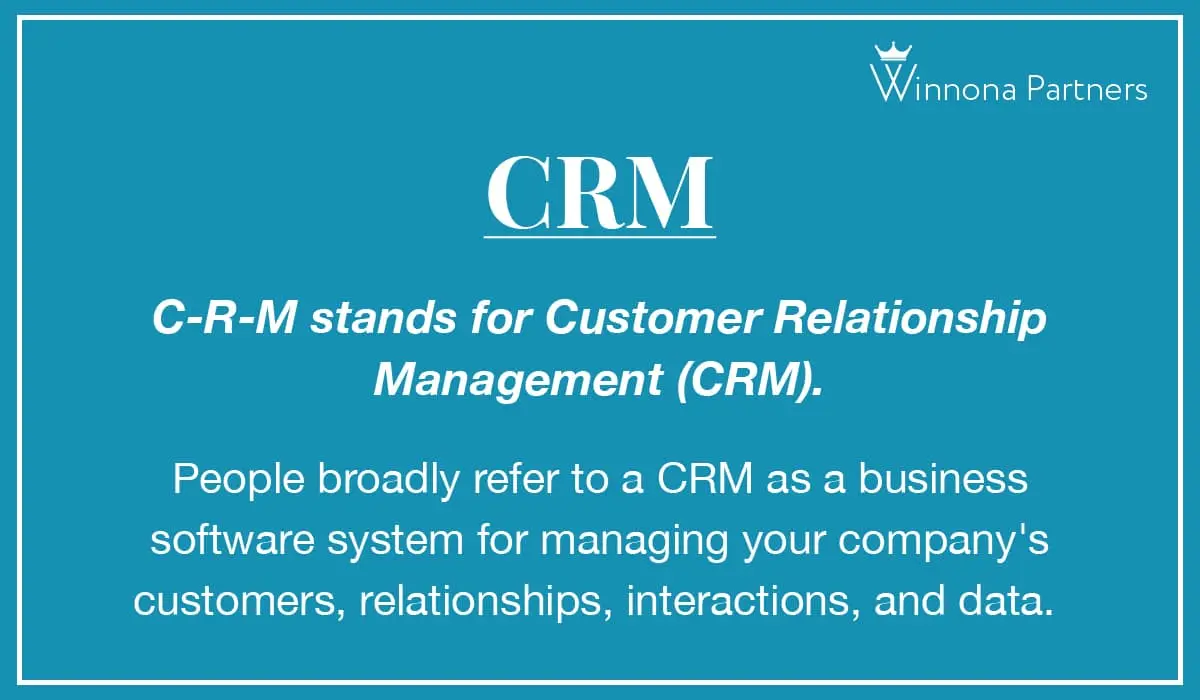 Winnona Partners

CRM

C-R-M stands for Customer Relationship Management (CRM).

People broadly refer to a CRM as a business software system for managing your company's customers, relationships, interactions, and data.